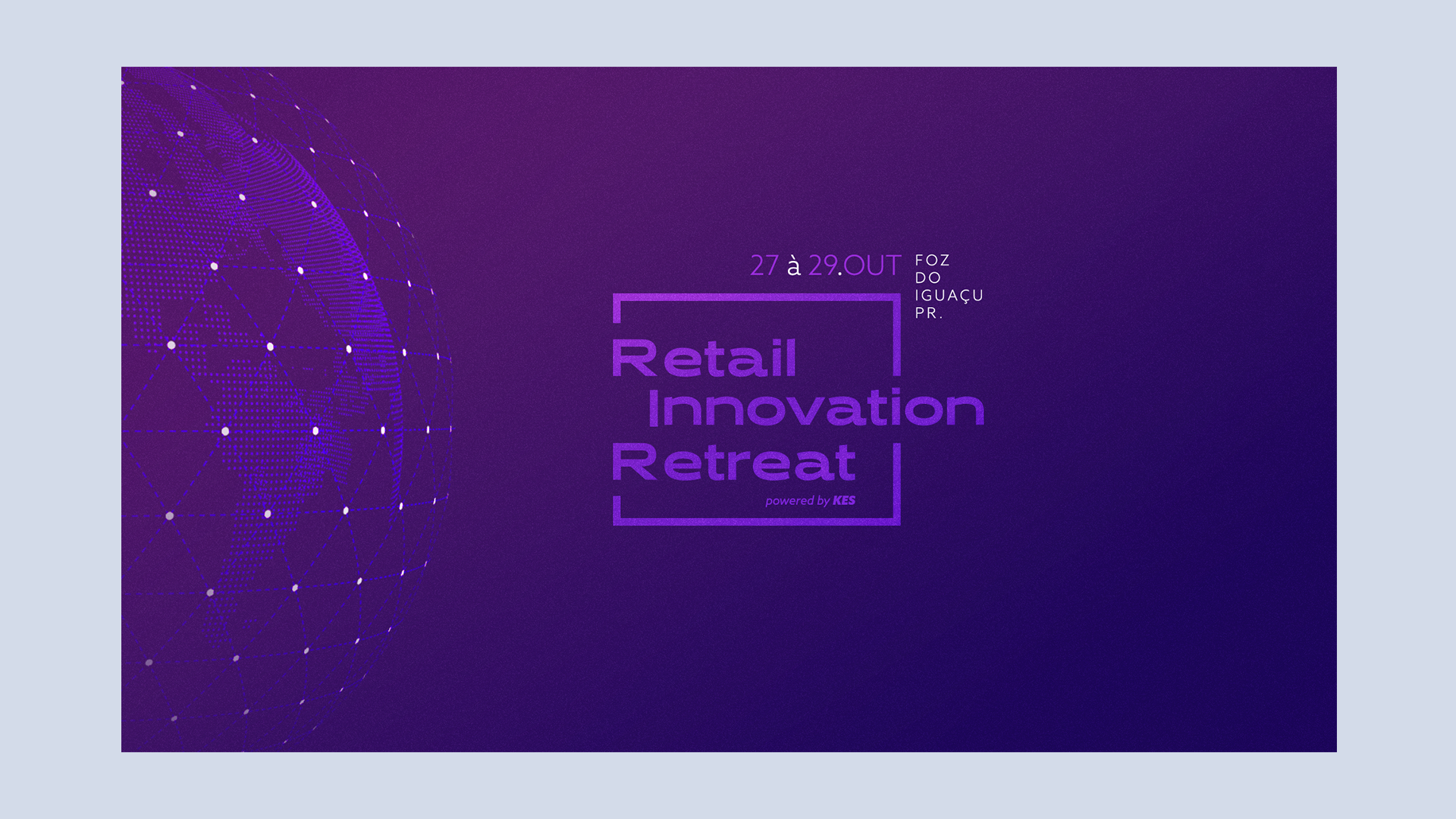 27 à 29.OUT

FOZ DO IGUAÇU PR.

Retail
Innovation
Retreat

powered by KES